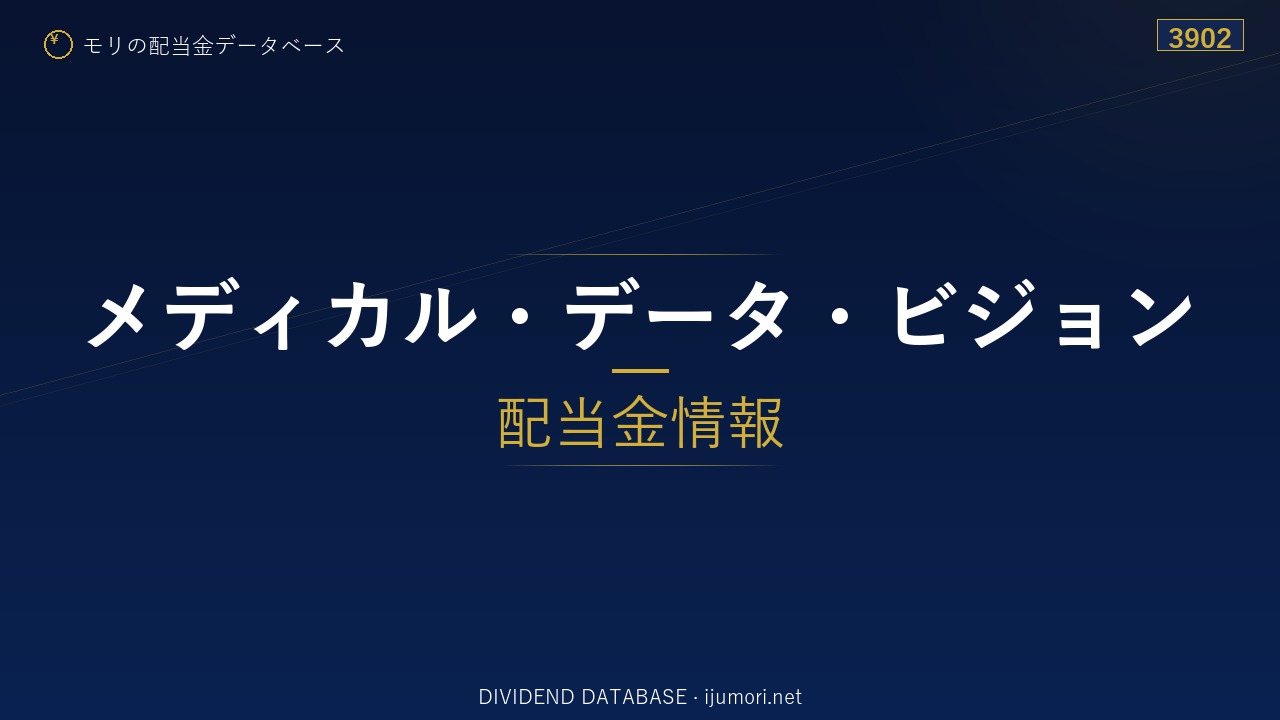 ¥ モリの配当金データベース

3902

メディカル・データ・ビジョン

配当金情報

DIVIDEND DATABASE · ijumori.net